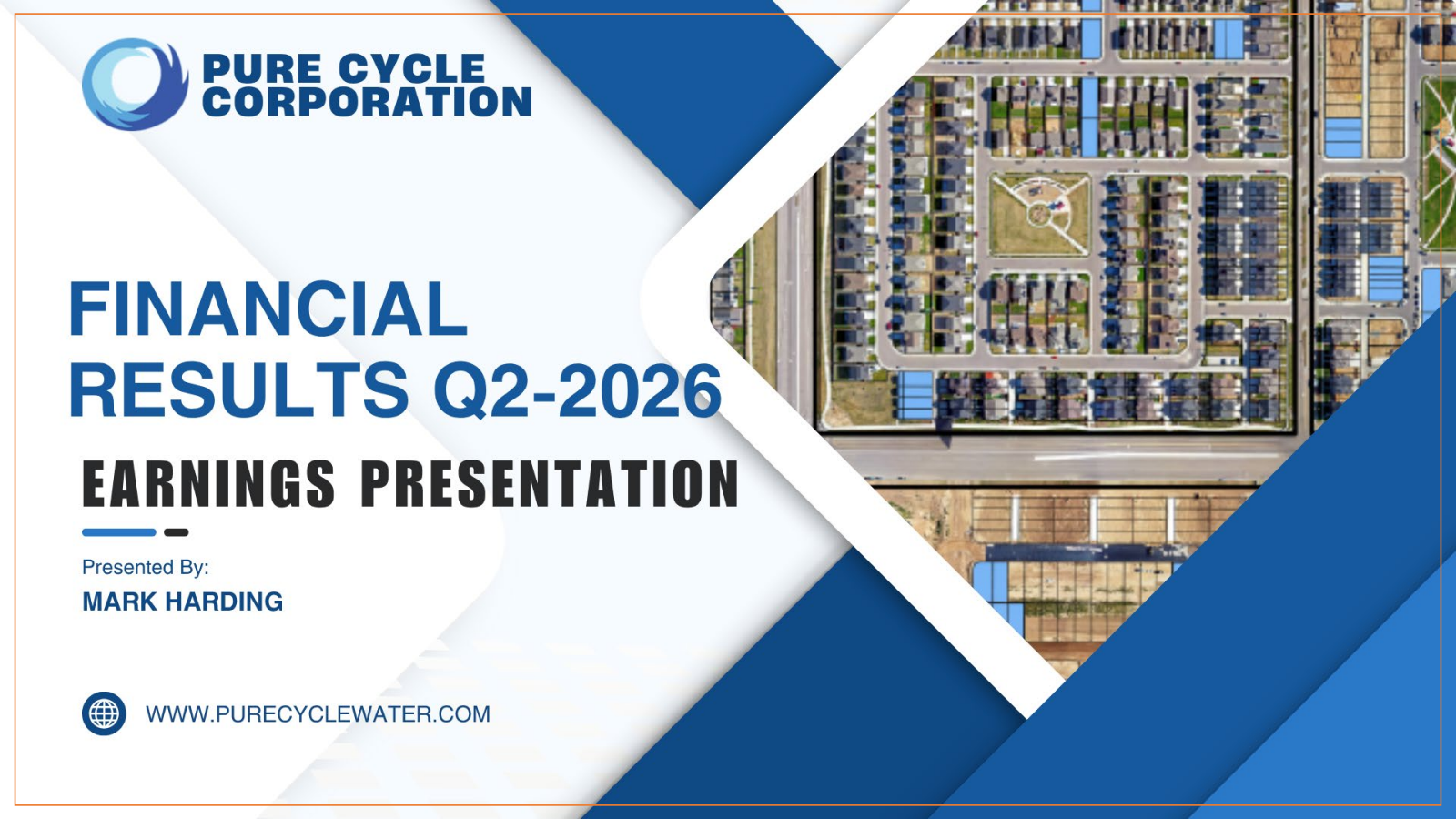 PURE CYCLE CORPORATION

FINANCIAL RESULTS Q2-2026

EARNINGS PRESENTATION

Presented By:
MARK HARDING

WWW.PURECYCLEWATER.COM